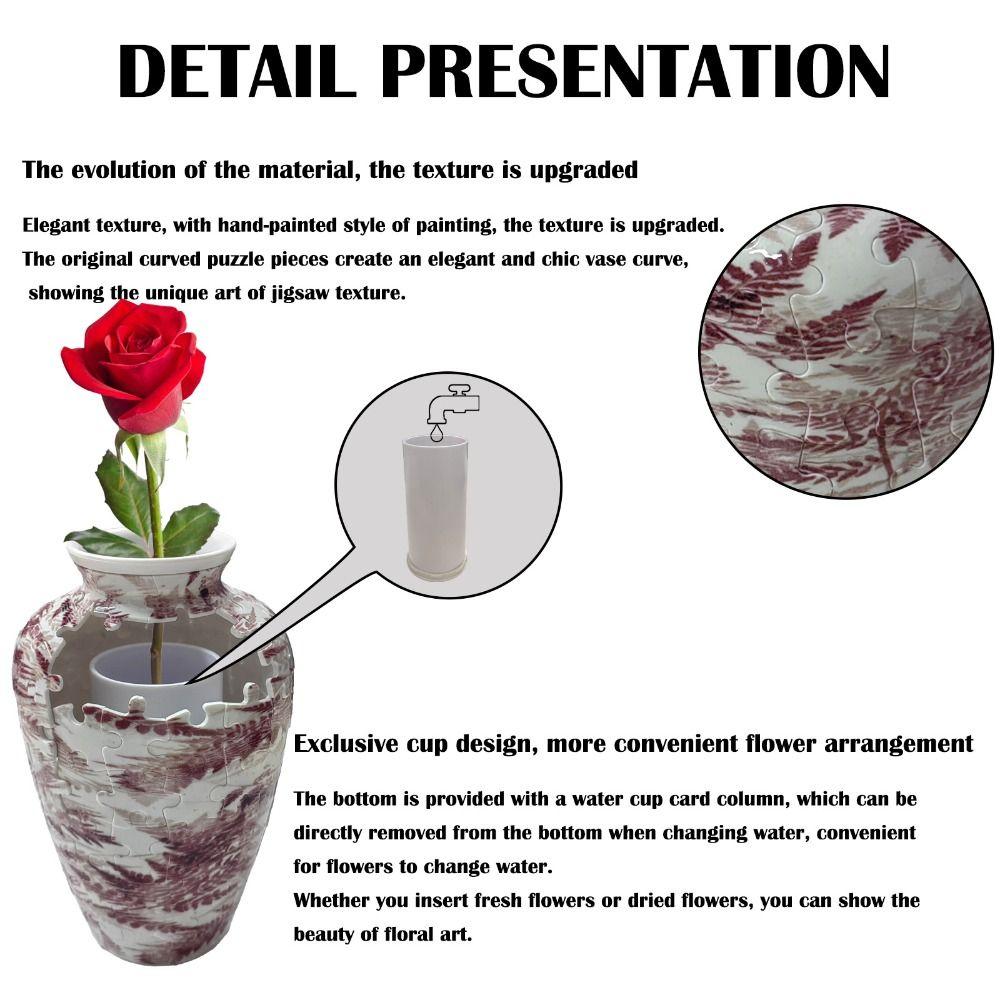 DETAIL PRESENTATION

The evolution of the material, the texture is upgraded

Elegant texture, with hand-painted style of painting, the texture is upgraded. The original curved puzzle pieces create an elegant and chic vase curve, showing the unique art of jigsaw texture.

Exclusive cup design, more convenient flower arrangement

The bottom is provided with a water cup card column, which can be directly removed from the bottom when changing water, convenient for flowers to change water.
Whether you insert fresh flowers or dried flowers, you can show the beauty of floral art.